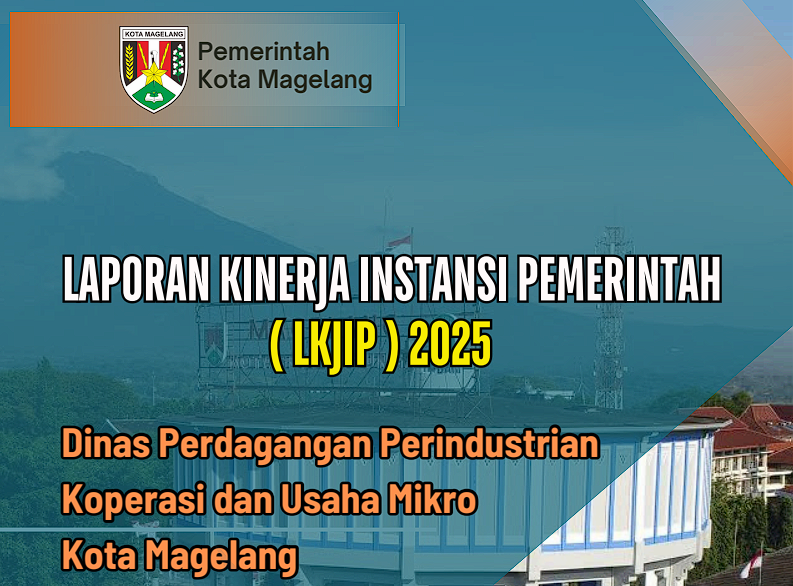 KOTA MAGELANG

Pemerintah
Kota Magelang

LAPORAN KINERJA INSTANSI PEMERINTAH
( LKJIP ) 2025

Dinas Perdagangan Perindustrian
Koperasi dan Usaha Mikro
Kota Magelang